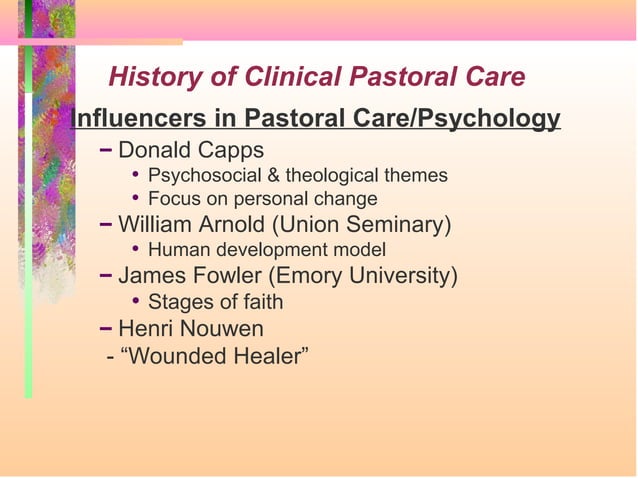 History of Clinical Pastoral Care

Influencers in Pastoral Care/Psychology

– Donald Capps
• Psychosocial & theological themes
• Focus on personal change
– William Arnold (Union Seminary)
• Human development model
– James Fowler (Emory University)
• Stages of faith
– Henri Nouwen
- “Wounded Healer”